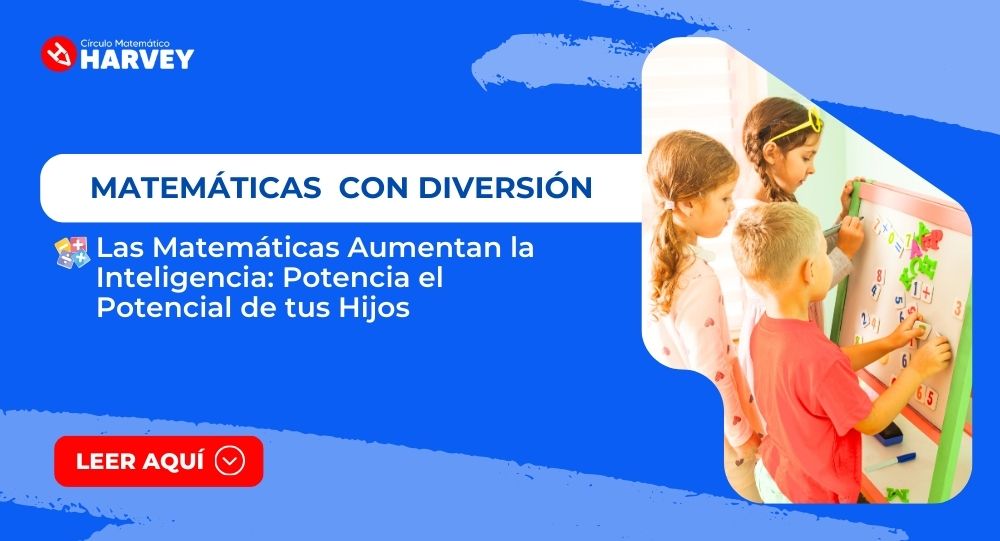 Círculo Matemático
HARVEY

MATEMÁTICAS CON DIVERSIÓN

Las Matemáticas Aumentan la Inteligencia: Potencia el Potencial de tus Hijos

LEER AQUÍ